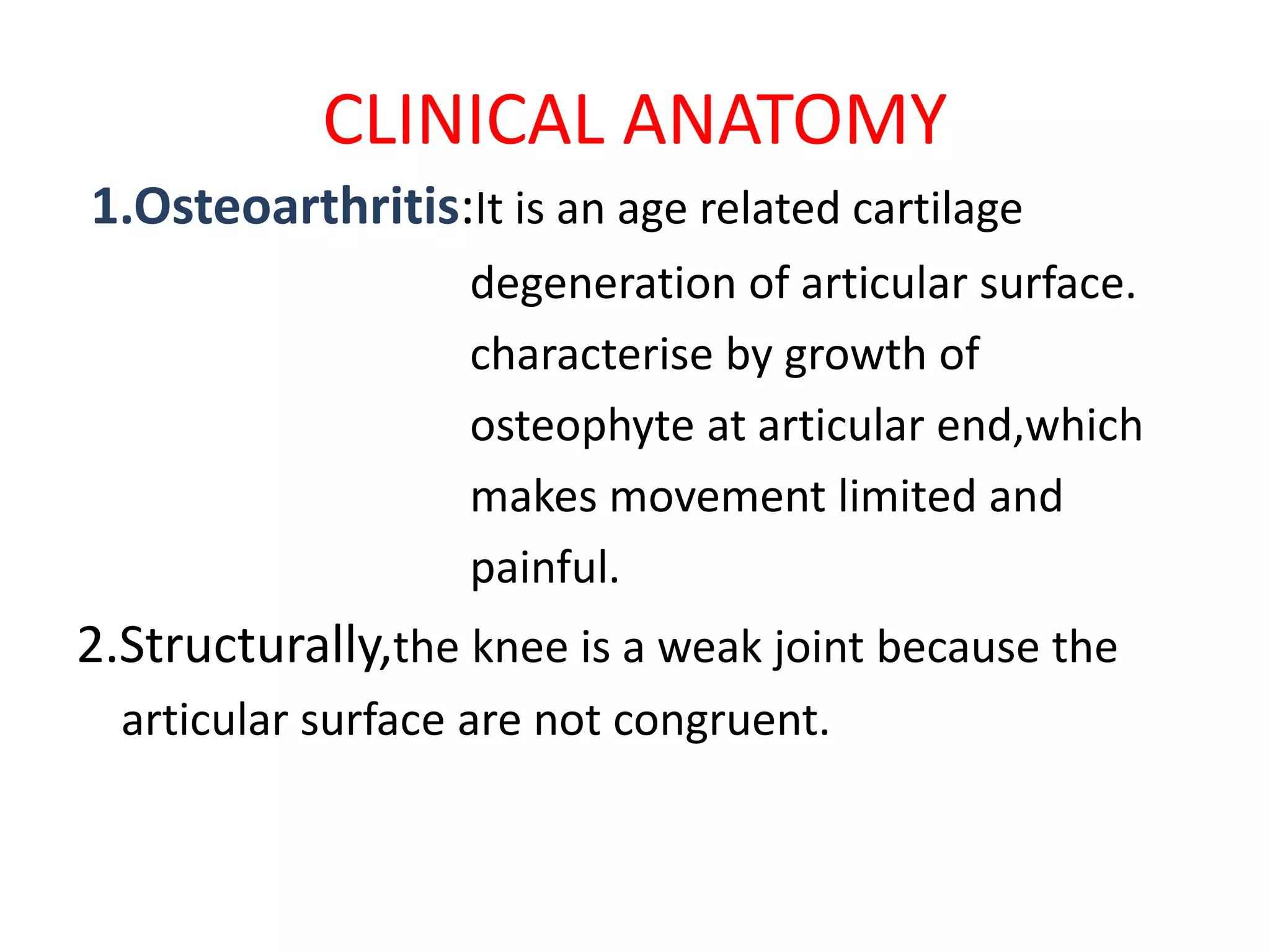 CLINICAL ANATOMY

1.Osteoarthritis:It is an age related cartilage degeneration of articular surface. characterise by growth of osteophyte at articular end,which makes movement limited and painful.

2.Structurally,the knee is a weak joint because the articular surface are not congruent.